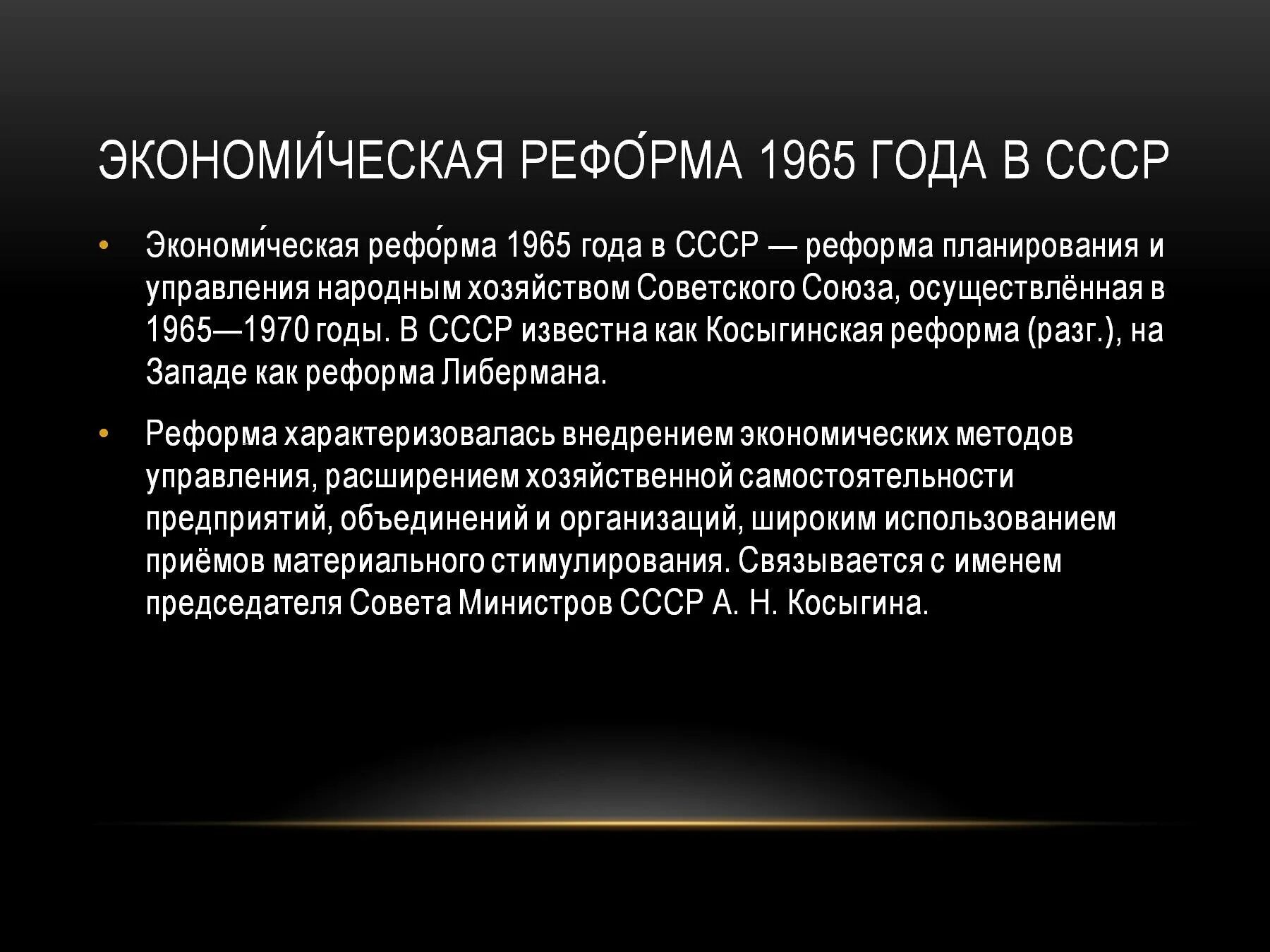 ЭКОНОМИ́ЧЕСКАЯ РЕФО́РМА 1965 ГОДА В СССР

• Экономи́ческая рефо́рма 1965 года в СССР — реформа планирования и управления народным хозяйством Советского Союза, осуществлённая в 1965—1970 годы. В СССР известна как Косыгинская реформа (разг.), на Западе как реформа Либермана.

• Реформа характеризовалась внедрением экономических методов управления, расширением хозяйственной самостоятельности предприятий, объединений и организаций, широким использованием приёмов материального стимулирования. Связывается с именем председателя Совета Министров СССР А. Н. Косыгина.